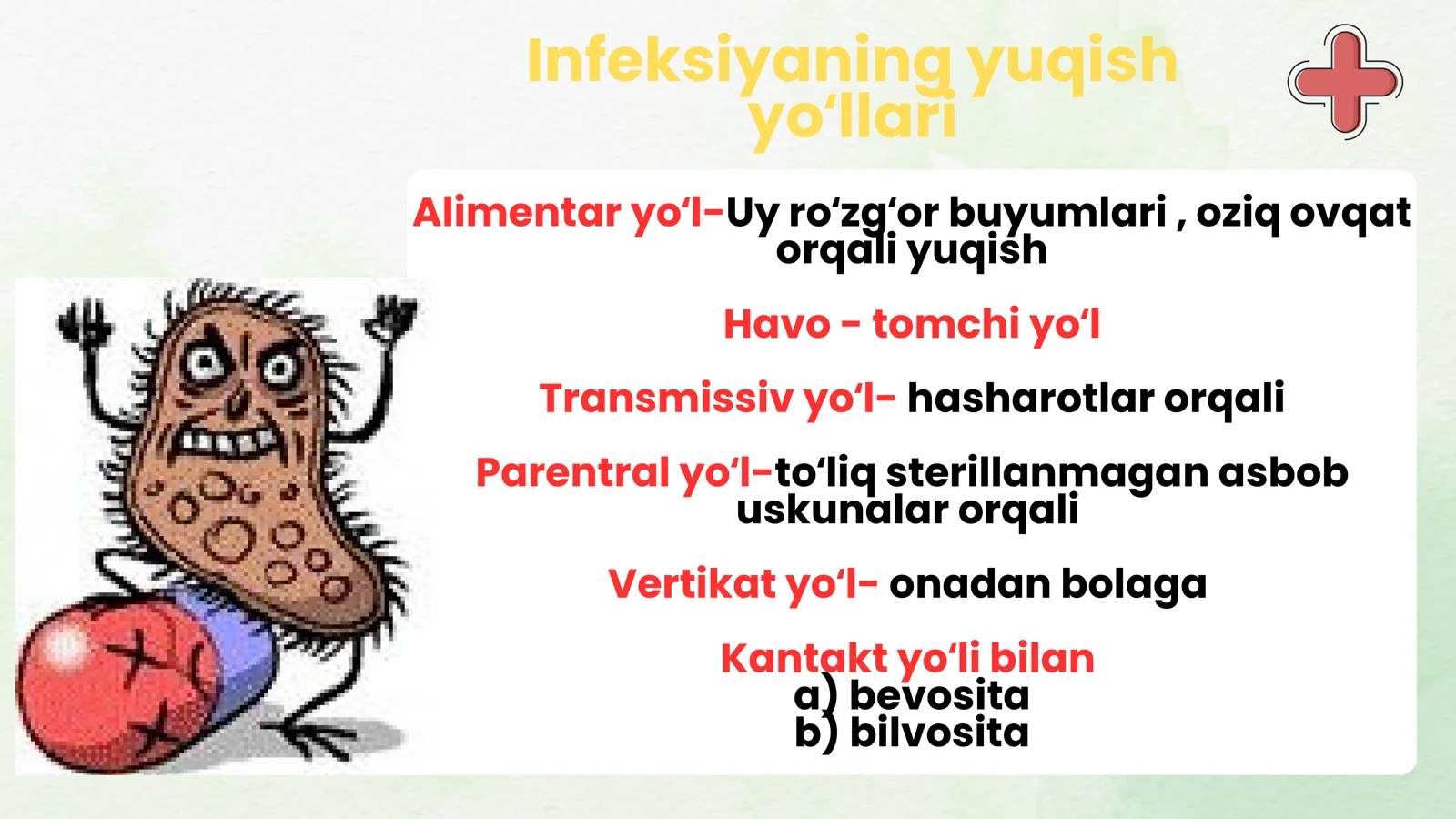 Infeksiyaning yuqish yo‘llari

Alimentar yo‘l-Uy ro‘zg‘or buyumlari , oziq ovqat orqali yuqish

Havo - tomchi yo‘l

Transmissiv yo‘l- hasharotlar orqali

Parentral yo‘l-to‘liq sterillanmagan asbob uskunalar orqali

Vertikat yo‘l- onadan bolaga

Kantakt yo‘li bilan
a) bevosita
b) bilvosita